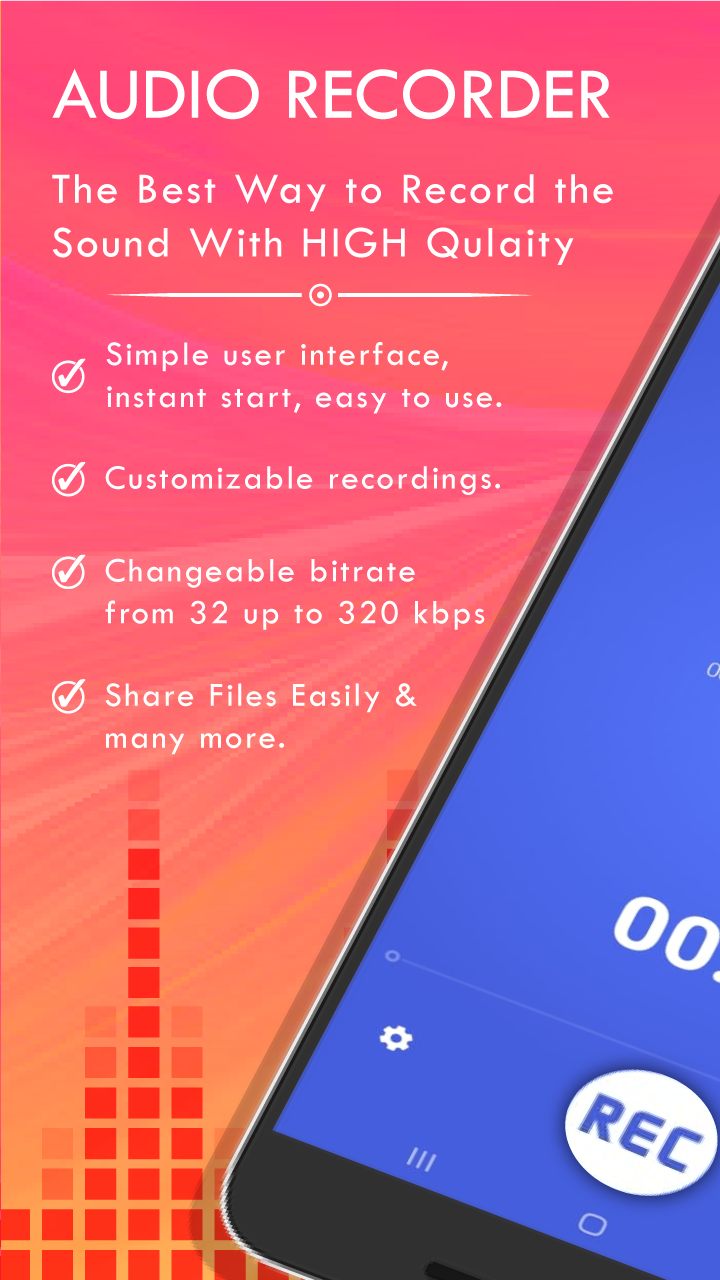 AUDIO RECORDER

The Best Way to Record the Sound With HIGH Qulaity

Simple user interface, instant start, easy to use.

Customizable recordings.

Changeable bitrate from 32 up to 320 kbps

Share Files Easily & many more.

00

REC